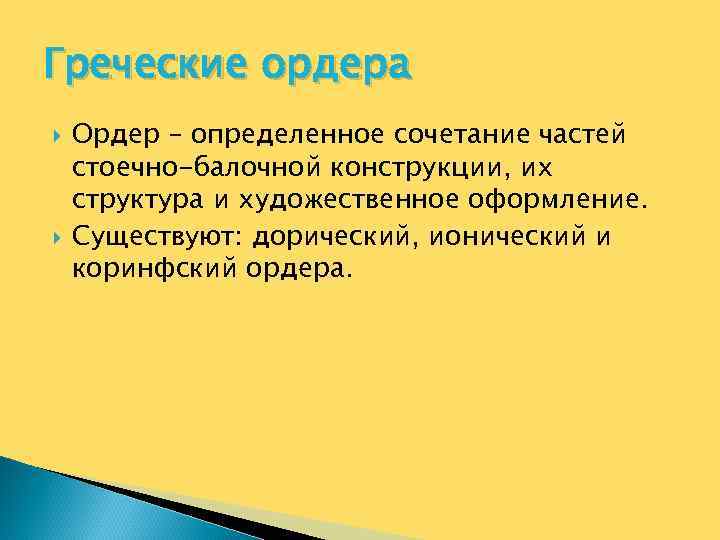 Греческие ордера

Ордер – определенное сочетание частей стоечно-балочной конструкции, их структура и художественное оформление.

Существуют: дорический, ионический и коринфский ордера.